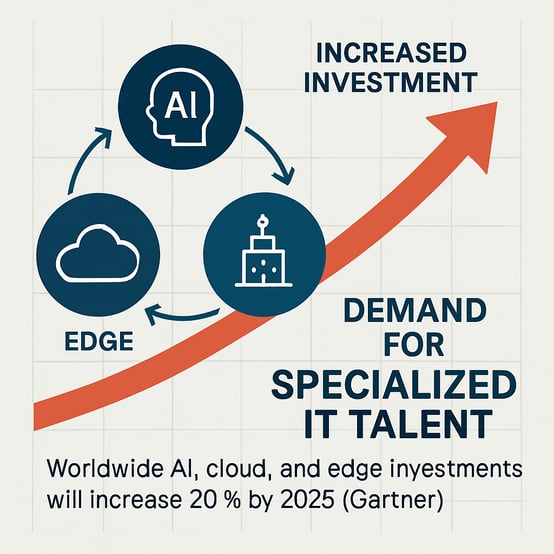 INCREASED INVESTMENT

AI

EDGE

DEMAND FOR SPECIALIZED IT TALENT

Worldwide AI, cloud, and edge inyestments will increase 20 % by 2025 (Gartner)